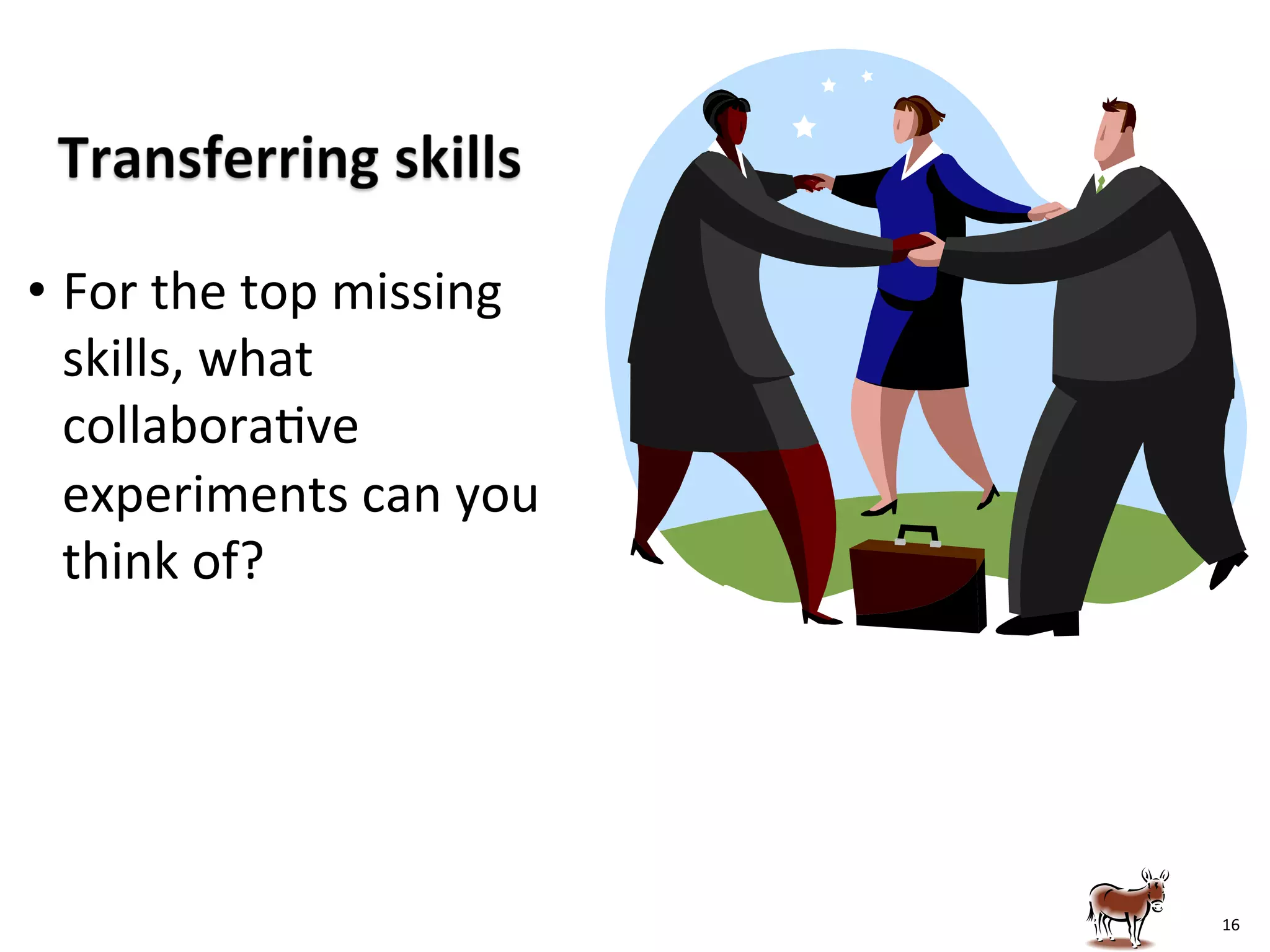 Transferring skills

• For the top missing skills, what collaborative experiments can you think of?

16